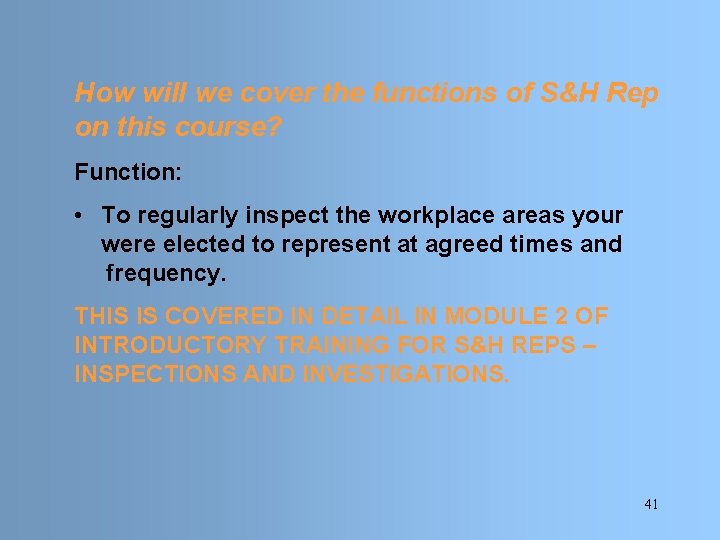 How will we cover the functions of S&H Rep on this course?

Function:

• To regularly inspect the workplace areas your were elected to represent at agreed times and frequency.

THIS IS COVERED IN DETAIL IN MODULE 2 OF INTRODUCTORY TRAINING FOR S&H REPS – INSPECTIONS AND INVESTIGATIONS.

41